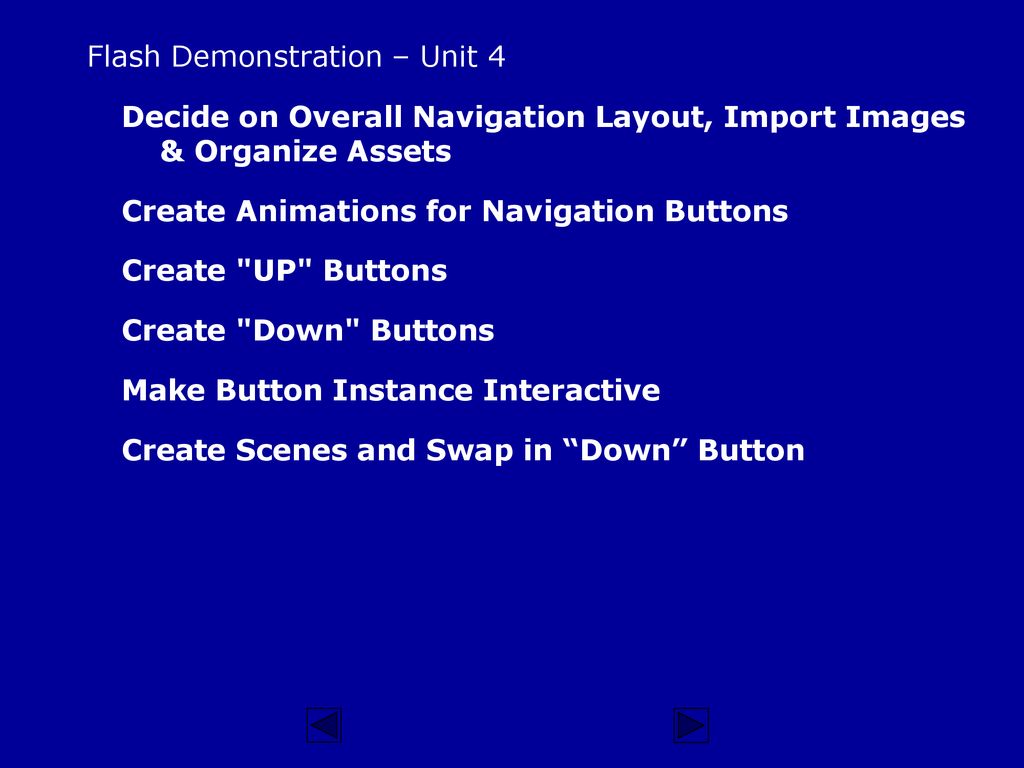 Flash Demonstration – Unit 4

Decide on Overall Navigation Layout, Import Images & Organize Assets

Create Animations for Navigation Buttons

Create "UP" Buttons

Create "Down" Buttons

Make Button Instance Interactive

Create Scenes and Swap in “Down” Button